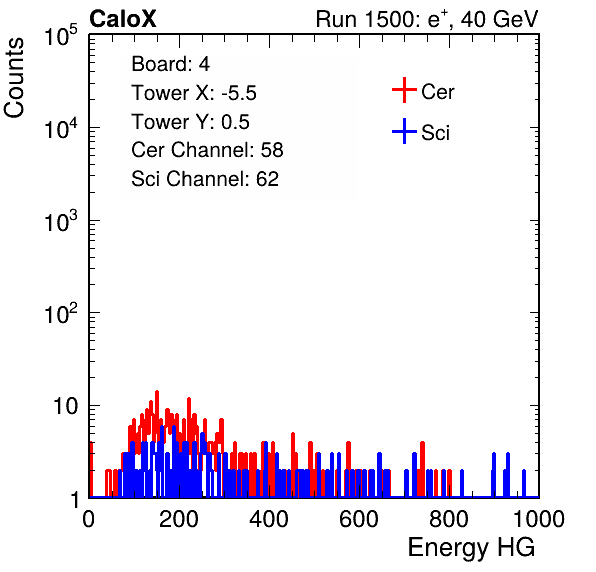 CaloX

Run 1500: $e^{+}$, 40 GeV

Counts

$10^5$

$10^4$

$10^3$

$10^2$

10

1

Board: 4
Tower X: -5.5
Tower Y: 0.5
Cer Channel: 58
Sci Channel: 62

Cer

Sci

0 200 400 600 800 1000

Energy HG